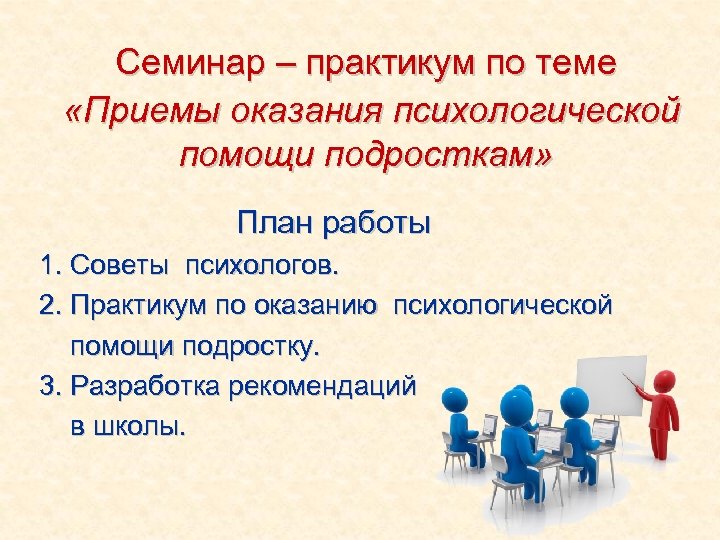 Семинар – практикум по теме «Приемы оказания психологической помощи подросткам»

План работы

1. Советы психологов.
2. Практикум по оказанию психологической помощи подростку.
3. Разработка рекомендаций в школы.